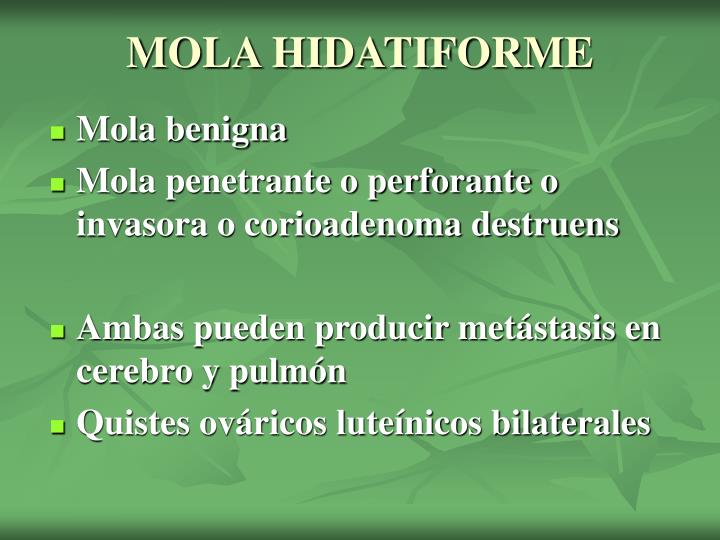 MOLA HIDATIFORME

- Mola benigna
- Mola penetrante o perforante o invasora o corioadenoma destruens

- Ambas pueden producir metástasis en cerebro y pulmón
- Quistes ováricos luteínicos bilaterales